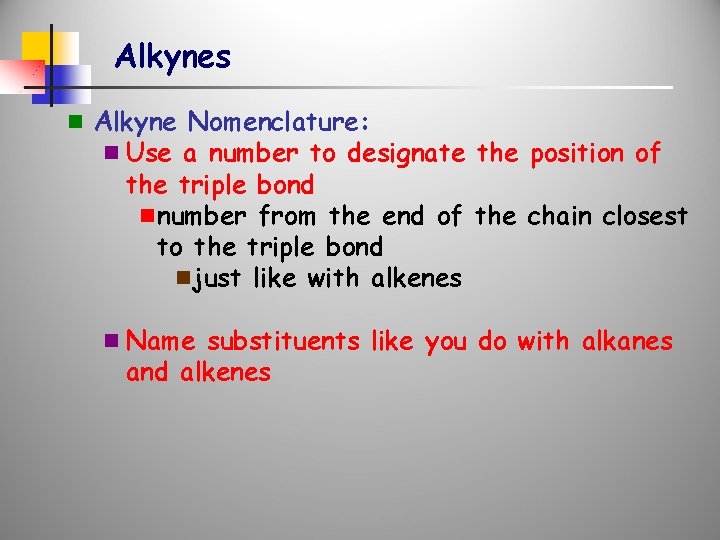 Alkynes

Alkyne Nomenclature:

Use a number to designate the position of the triple bond

number from the end of the chain closest to the triple bond

just like with alkenes

Name substituents like you do with alkanes and alkenes